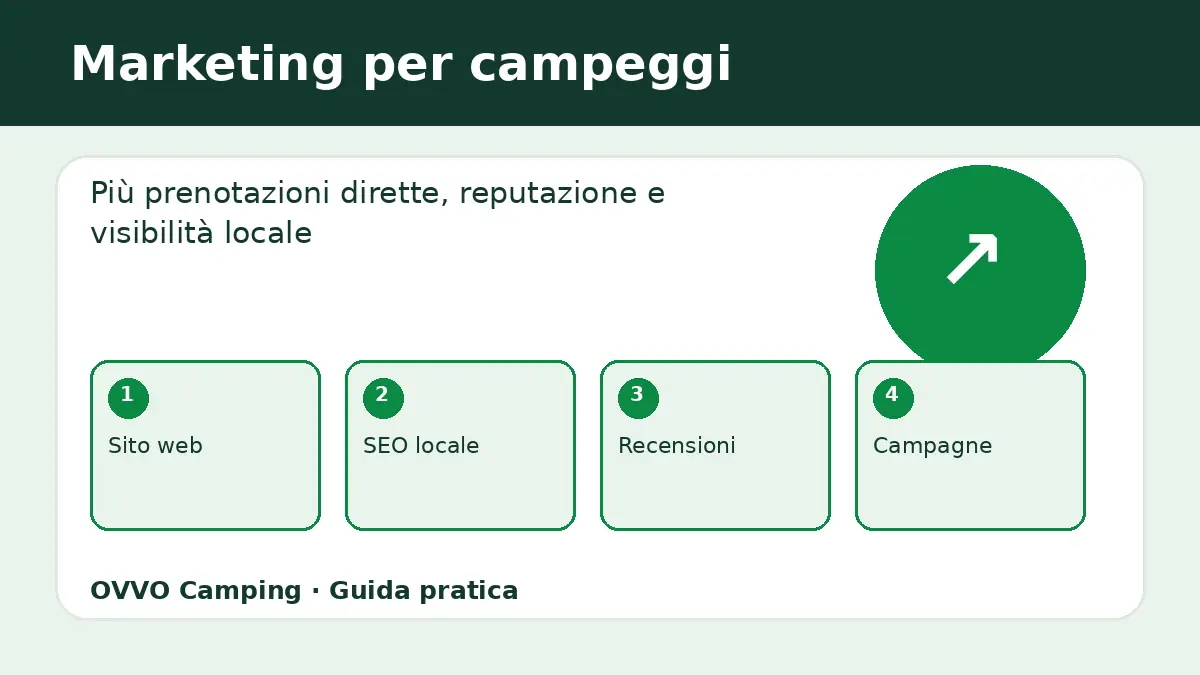 Marketing per campeggi

Più prenotazioni dirette, reputazione e visibilità locale

↗

1
Sito web

2
SEO locale

3
Recensioni

4
Campagne

OVVO Camping · Guida pratica